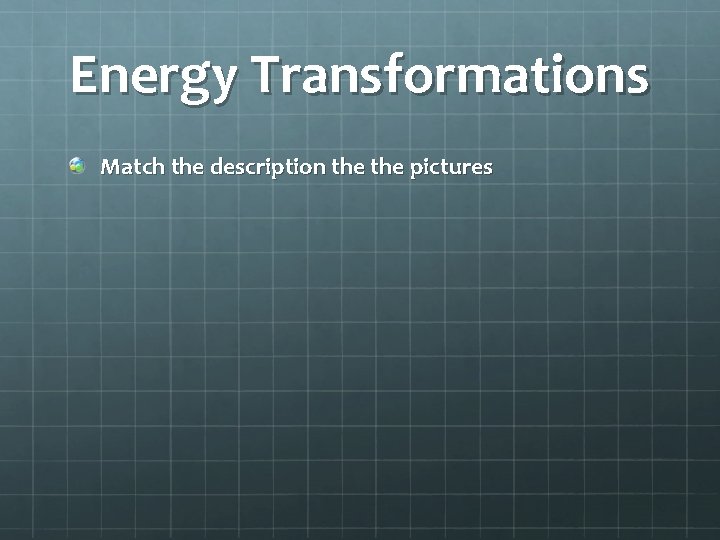 Energy Transformations

Match the description the the pictures